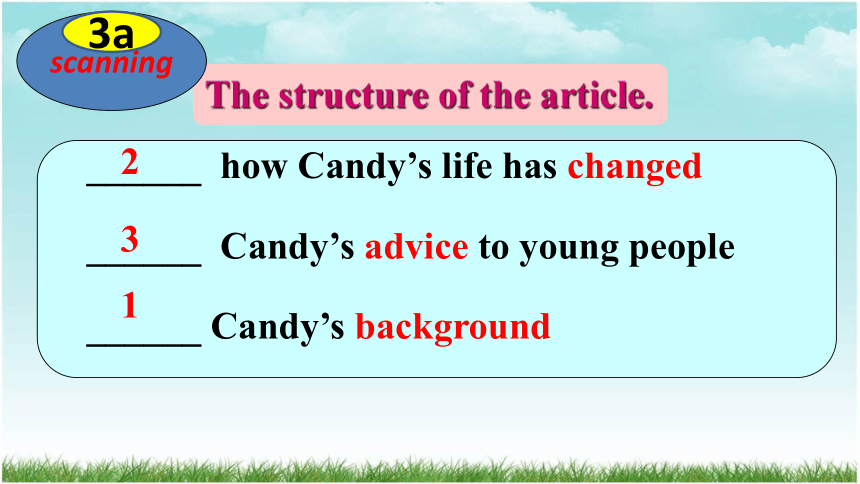 3a
scanning

The structure of the article.

2
______ how Candy's life has changed

3
______ Candy's advice to young people

1
______ Candy's background